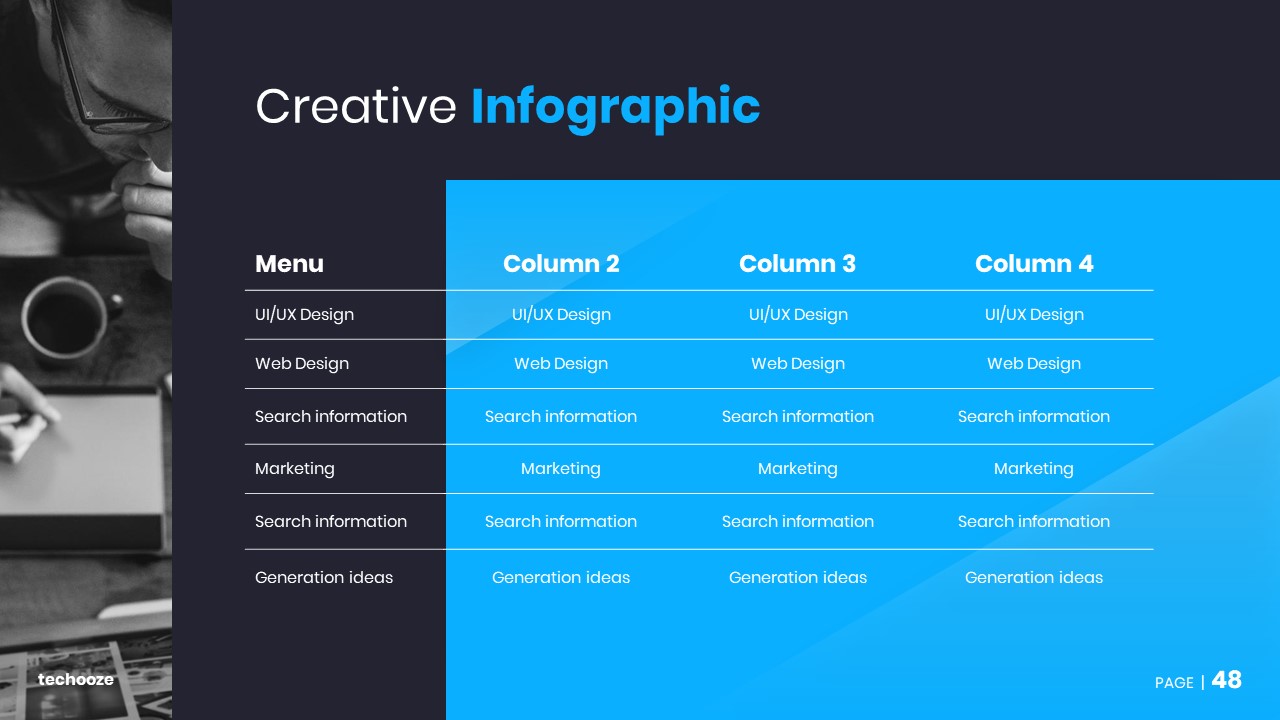 Creative Infographic

| Menu | Column 2 | Column 3 | Column 4 |
|---|---|---|---|
| UI/UX Design | UI/UX Design | UI/UX Design | UI/UX Design |
| Web Design | Web Design | Web Design | Web Design |
| Search information | Search information | Search information | Search information |
| Marketing | Marketing | Marketing | Marketing |
| Search information | Search information | Search information | Search information |
| Generation ideas | Generation ideas | Generation ideas | Generation ideas |

techooze

PAGE | 48